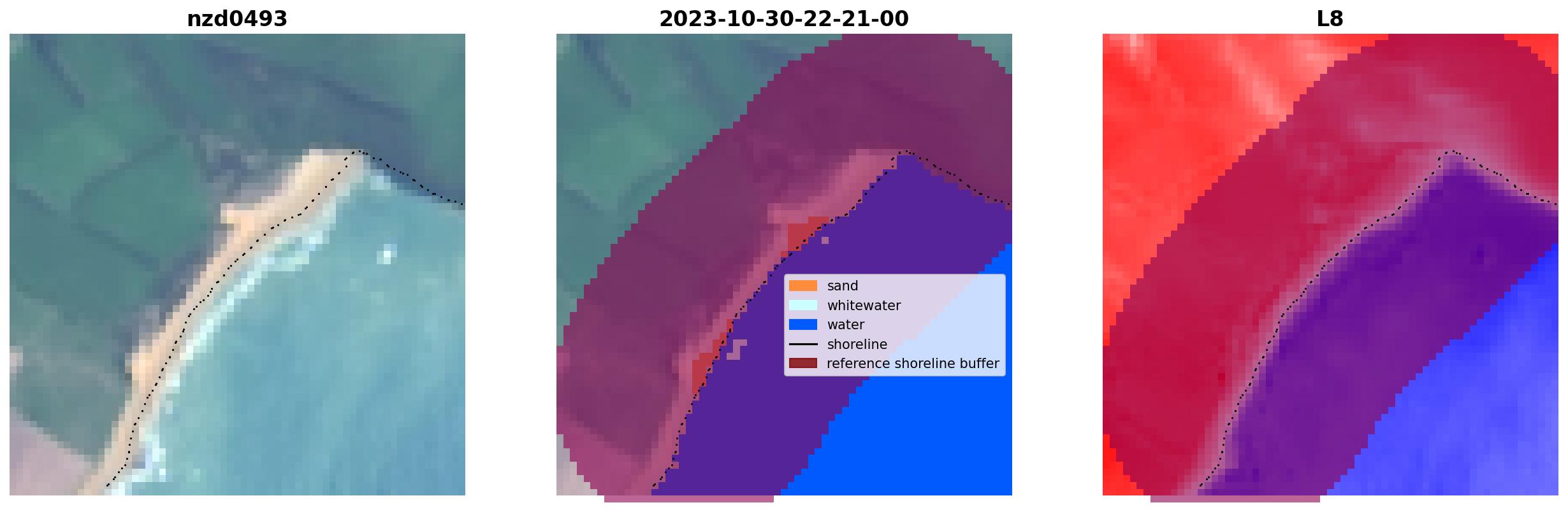 nzd0493

2023-10-30-22-21-00

sand
whitewater
water
shoreline
reference shoreline buffer

L8